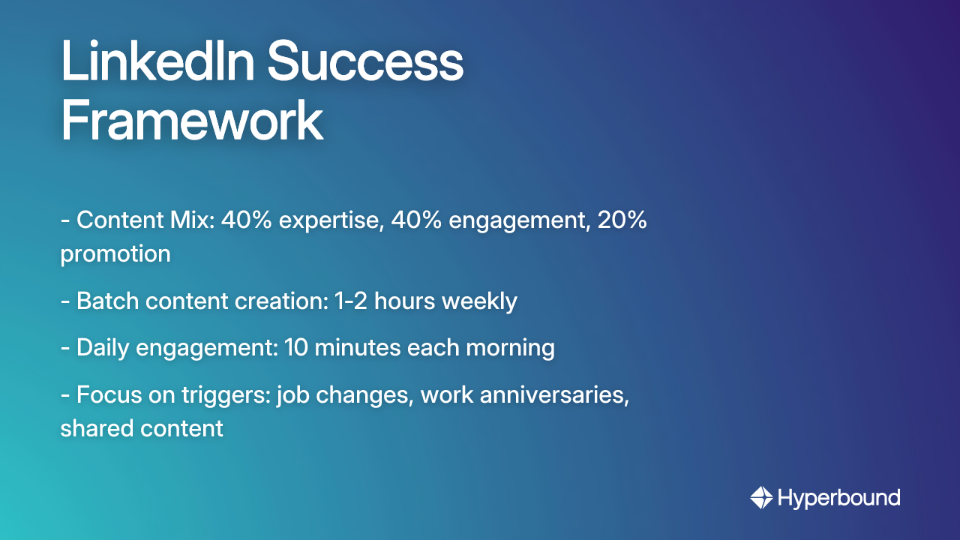 LinkedIn Success Framework

- Content Mix: 40% expertise, 40% engagement, 20% promotion

- Batch content creation: 1-2 hours weekly

- Daily engagement: 10 minutes each morning

- Focus on triggers: job changes, work anniversaries, shared content

Hyperbound